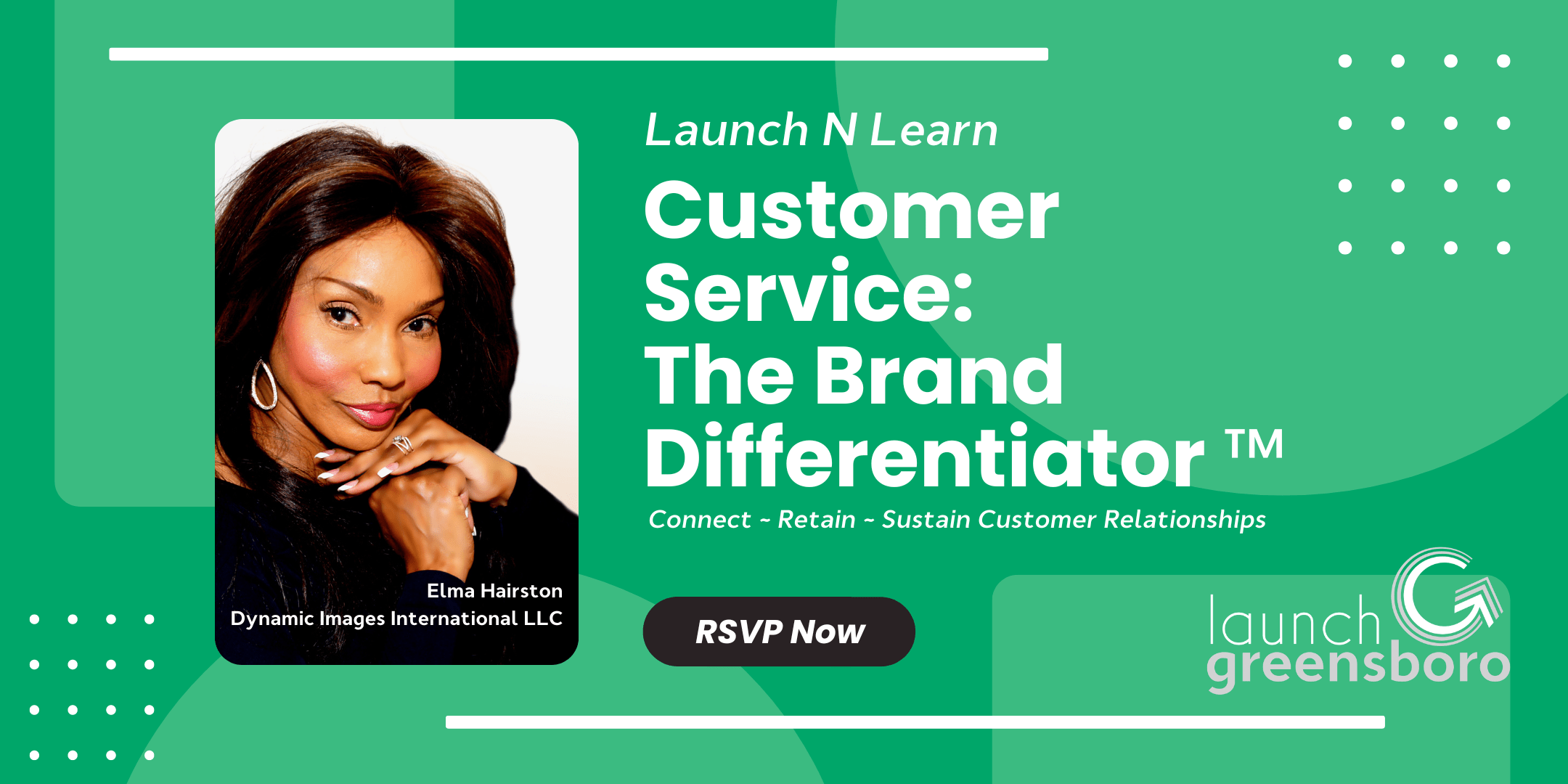 Elma Hairston
Dynamic Images International LLC

Launch N Learn

Customer Service: The Brand Differentiator ™

Connect ~ Retain ~ Sustain Customer Relationships

RSVP Now

launch greensboro